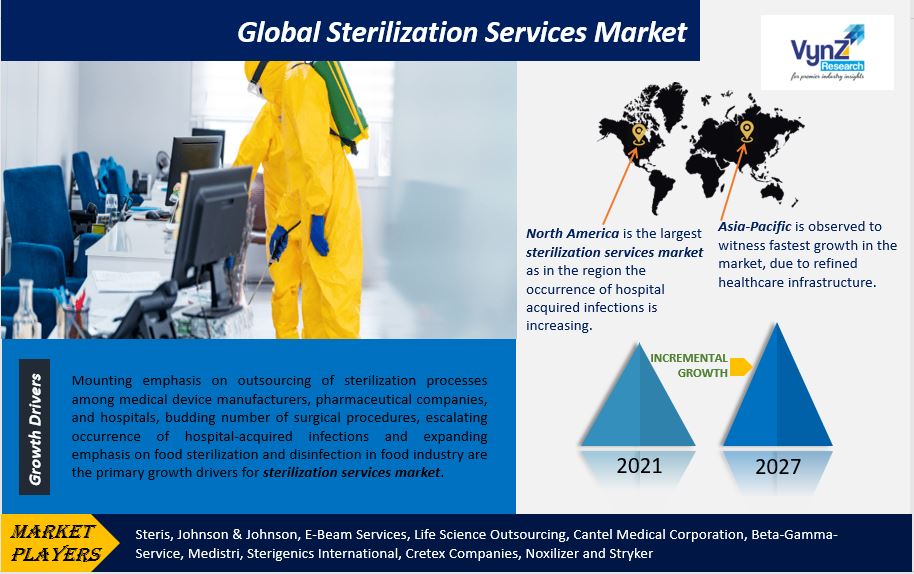 Global Sterilization Services Market

VynZ Research
for premier industry insights

North America is the largest sterilization services market as in the region the occurrence of hospital acquired infections is increasing.

Asia-Pacific is observed to witness fastest growth in the market, due to refined healthcare infrastructure.

INCREMENTAL GROWTH

2021

2027

Growth Drivers

Mounting emphasis on outsourcing of sterilization processes among medical device manufacturers, pharmaceutical companies, and hospitals, budding number of surgical procedures, escalating occurrence of hospital-acquired infections and expanding emphasis on food sterilization and disinfection in food industry are the primary growth drivers for sterilization services market.

MARKET PLAYERS

Steris, Johnson & Johnson, E-Beam Services, Life Science Outsourcing, Cantel Medical Corporation, Beta-Gamma-Service, Medistri, Sterigenics International, Cretex Companies, Noxilizer and Stryker